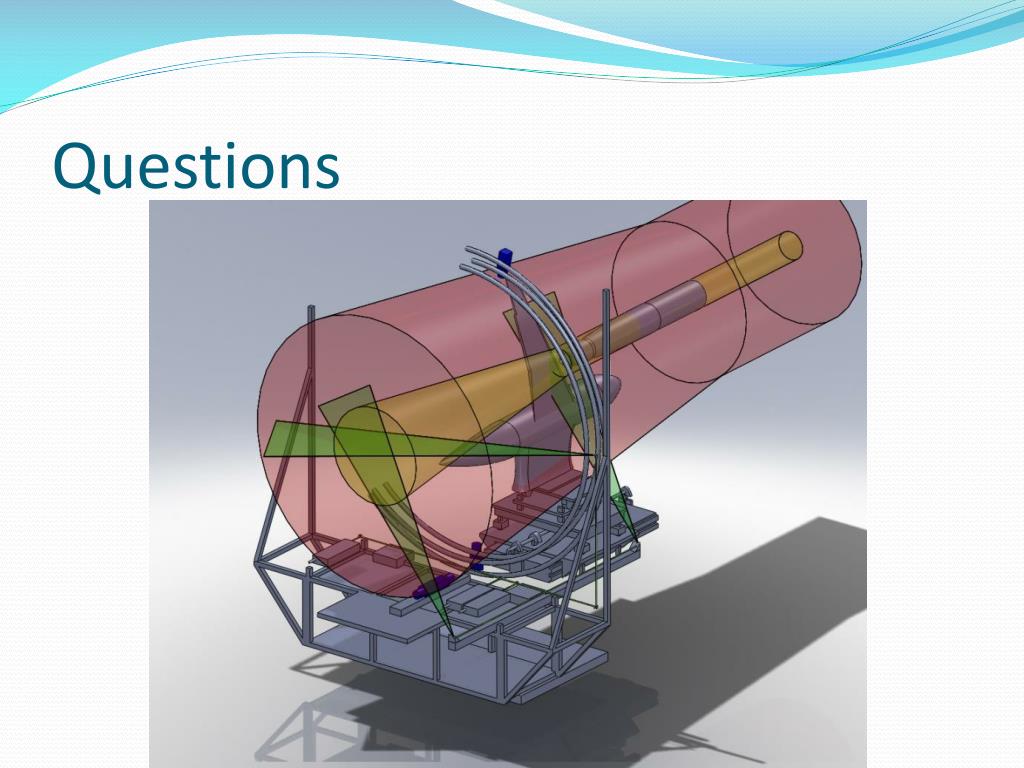 Questions